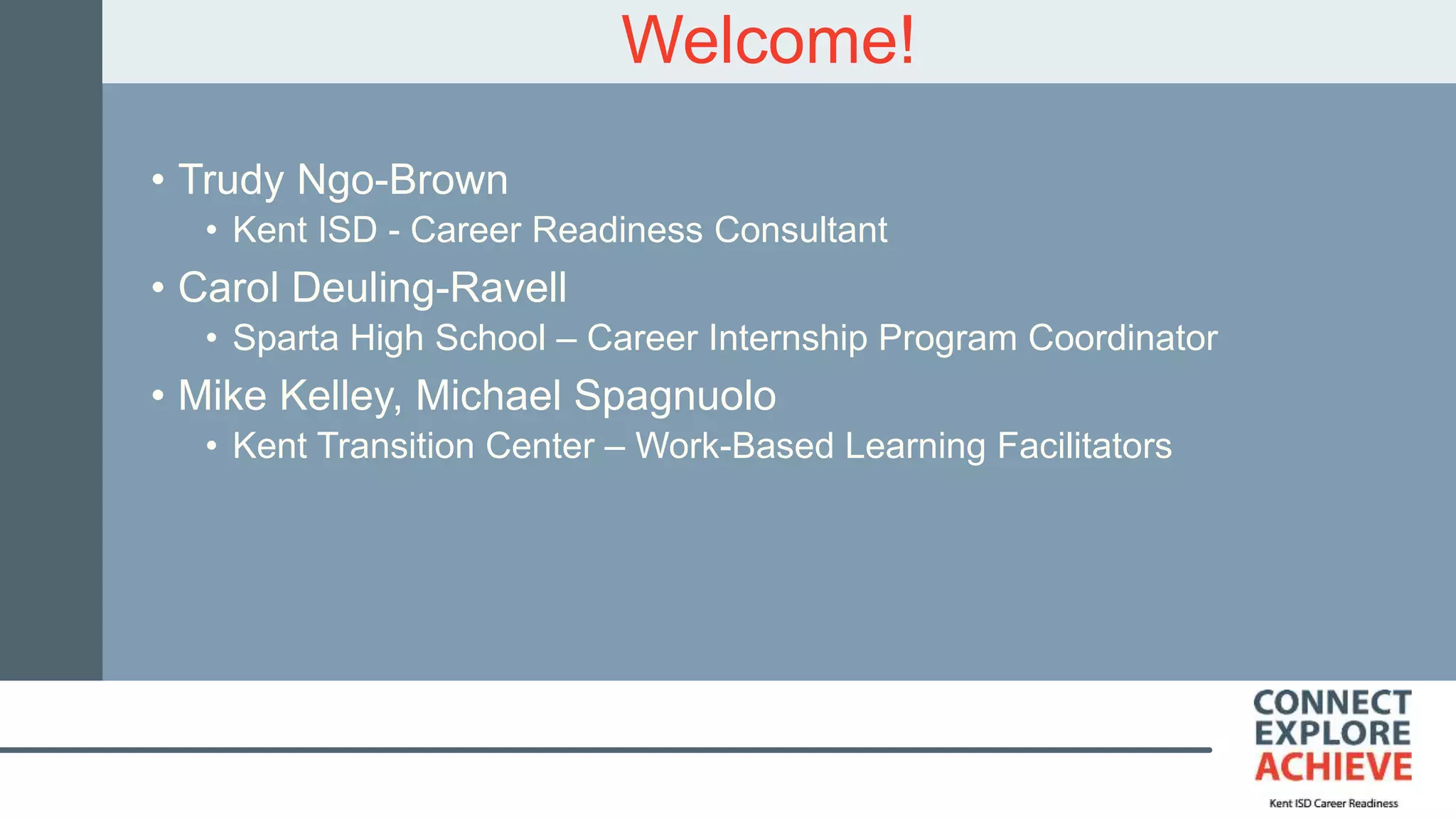 Welcome!

• Trudy Ngo-Brown
  • Kent ISD - Career Readiness Consultant
• Carol Deuling-Ravell
  • Sparta High School – Career Internship Program Coordinator
• Mike Kelley, Michael Spagnuolo
  • Kent Transition Center – Work-Based Learning Facilitators

CONNECT
EXPLORE
ACHIEVE
Kent ISD Career Readiness